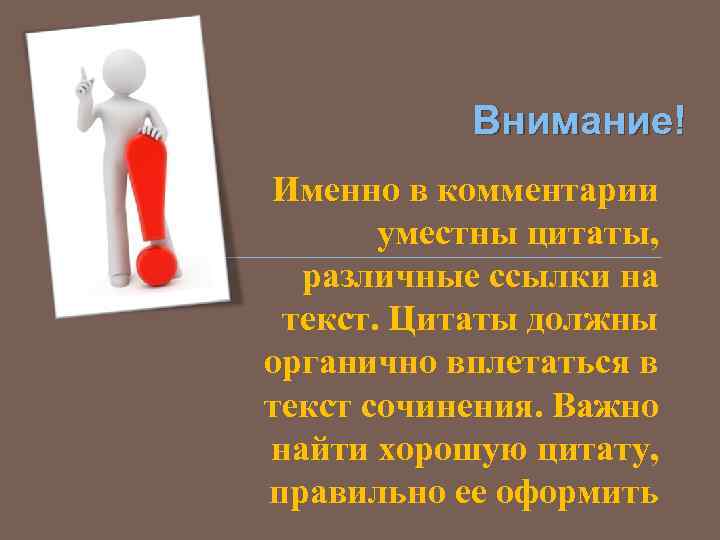 Внимание!

Именно в комментарии уместны цитаты, различные ссылки на текст. Цитаты должны органично вплетаться в текст сочинения. Важно найти хорошую цитату, правильно ее оформить